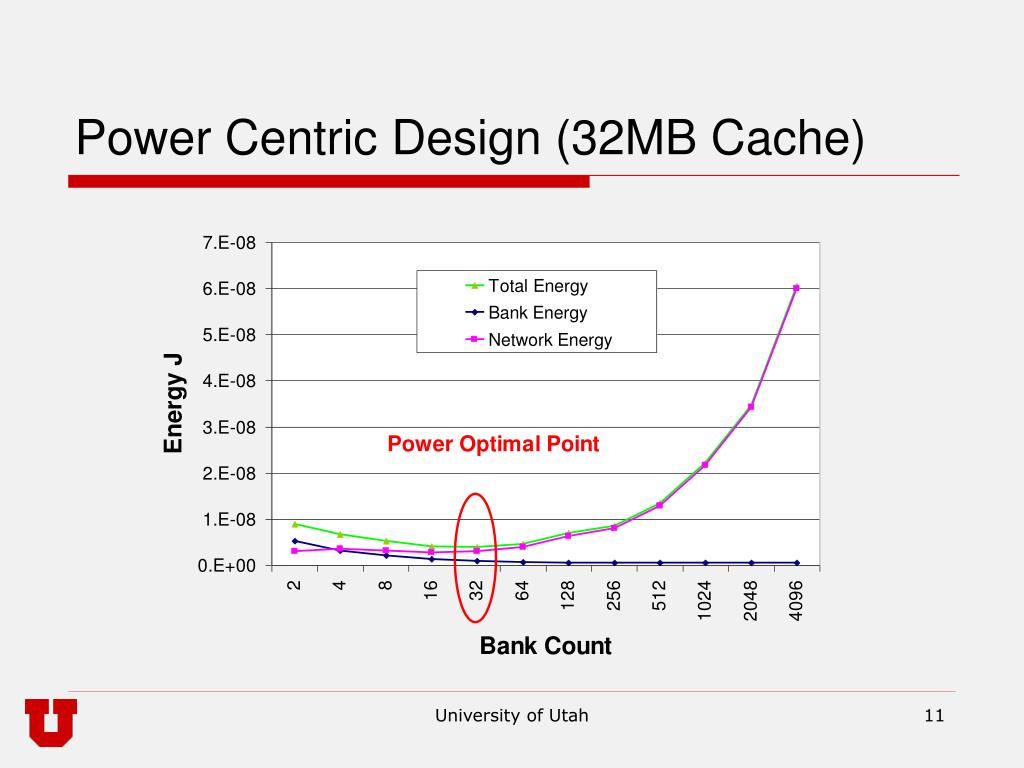 Power Centric Design (32MB Cache)

7.E-08
6.E-08
5.E-08
4.E-08
3.E-08
2.E-08
1.E-08
0.E+00

Energy J

Total Energy
Bank Energy
Network Energy

Power Optimal Point

2
4
8
16
32
64
128
256
512
1024
2048
4096

Bank Count

University of Utah

11